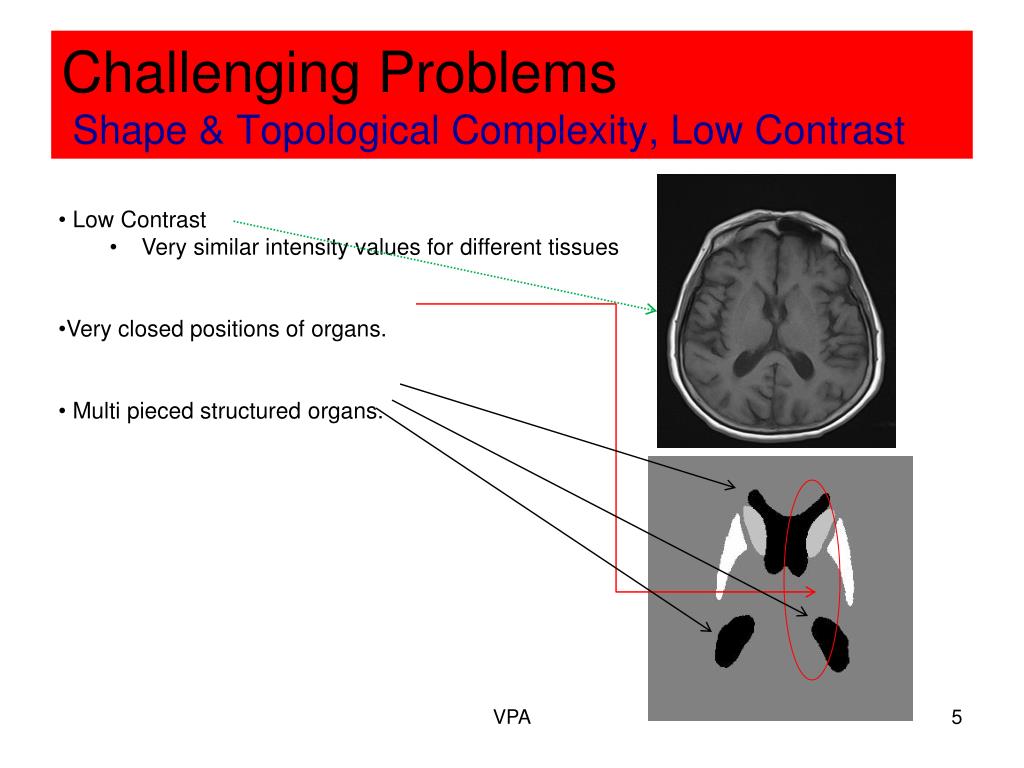 Challenging Problems
Shape & Topological Complexity, Low Contrast

• Low Contrast
• Very similar intensity values for different tissues

•Very closed positions of organs.

• Multi pieced structured organs.

VPA

5